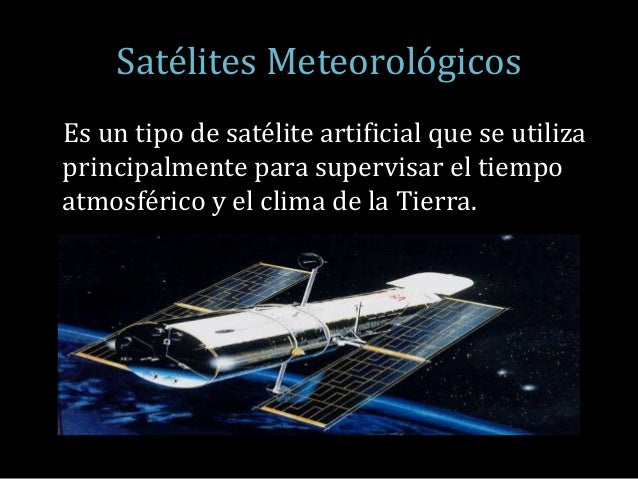 Satélites Meteorológicos

Es un tipo de satélite artificial que se utiliza principalmente para supervisar el tiempo atmosférico y el clima de la Tierra.